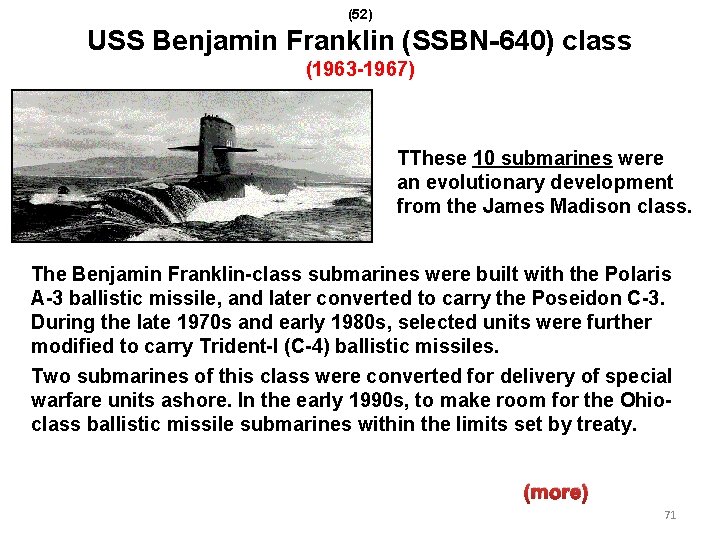 (52)
USS Benjamin Franklin (SSBN-640) class
(1963-1967)

TThese 10 submarines were an evolutionary development from the James Madison class.

The Benjamin Franklin-class submarines were built with the Polaris A-3 ballistic missile, and later converted to carry the Poseidon C-3. During the late 1970s and early 1980s, selected units were further modified to carry Trident-I (C-4) ballistic missiles.

Two submarines of this class were converted for delivery of special warfare units ashore. In the early 1990s, to make room for the Ohio-class ballistic missile submarines within the limits set by treaty.

(more)

71